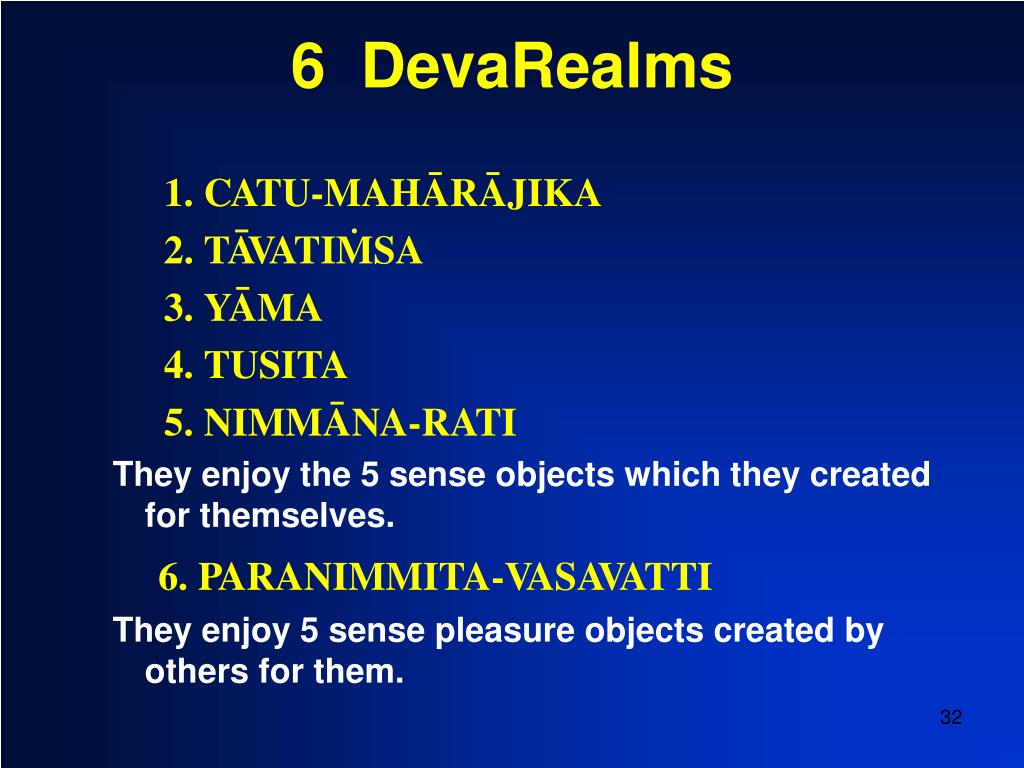 6 DevaRealms

1. CATU-MAHĀRĀJIKA
2. TĀVATIṀSA
3. YĀMA
4. TUSITA
5. NIMMĀNA-RATI

They enjoy the 5 sense objects which they created for themselves.

6. PARANIMMITA-VASAVATTI

They enjoy 5 sense pleasure objects created by others for them.

32